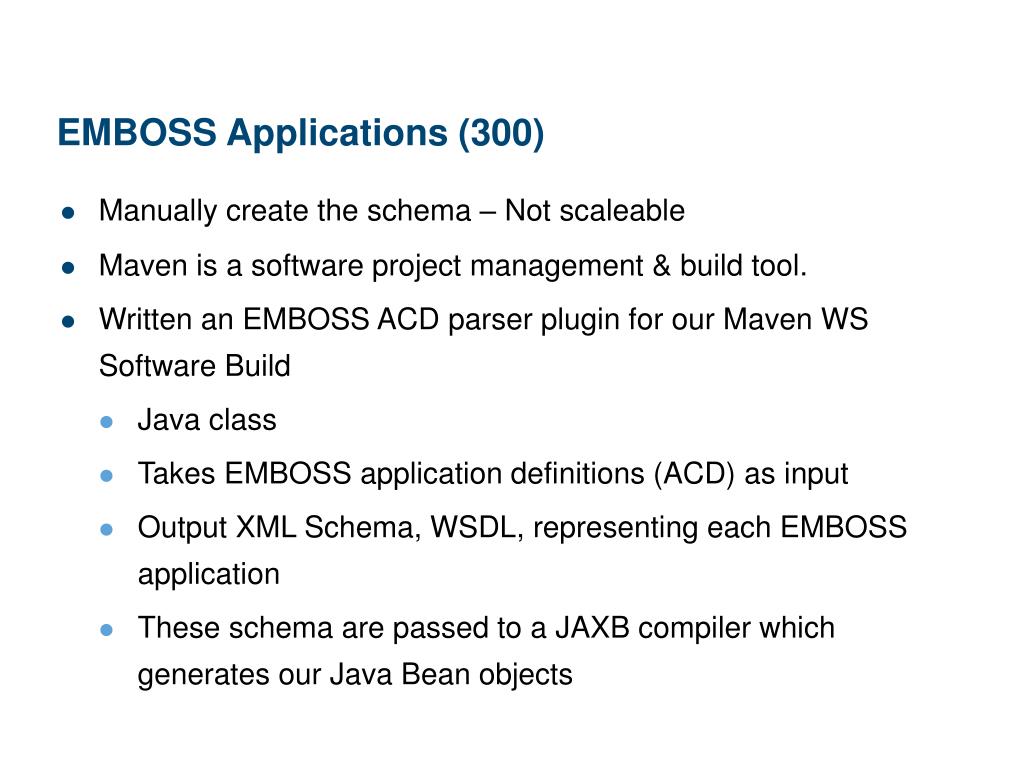 EMBOSS Applications (300)

- Manually create the schema – Not scaleable
- Maven is a software project management & build tool.
- Written an EMBOSS ACD parser plugin for our Maven WS Software Build
  - Java class
  - Takes EMBOSS application definitions (ACD) as input
  - Output XML Schema, WSDL, representing each EMBOSS application
  - These schema are passed to a JAXB compiler which generates our Java Bean objects